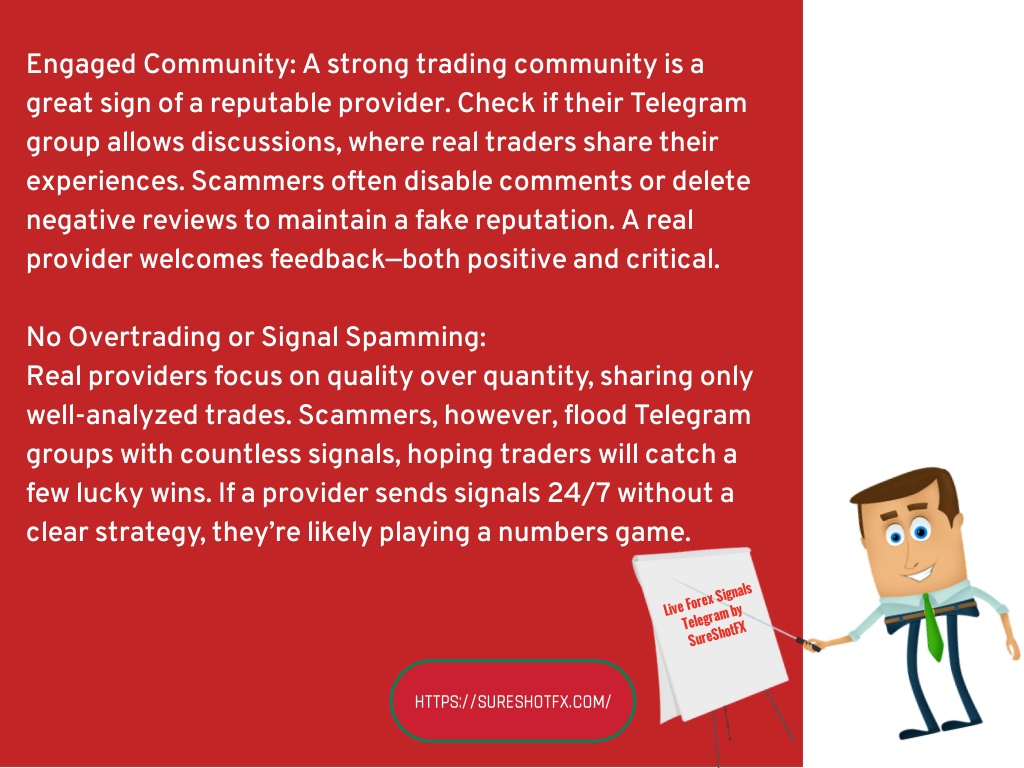 Engaged Community: A strong trading community is a great sign of a reputable provider. Check if their Telegram group allows discussions, where real traders share their experiences. Scammers often disable comments or delete negative reviews to maintain a fake reputation. A real provider welcomes feedback—both positive and critical.

No Overtrading or Signal Spamming:
Real providers focus on quality over quantity, sharing only well-analyzed trades. Scammers, however, flood Telegram groups with countless signals, hoping traders will catch a few lucky wins. If a provider sends signals 24/7 without a clear strategy, they're likely playing a numbers game.

Live Forex Signals Telegram by SureShotFX

HTTPS://SURESHOTFX.COM/